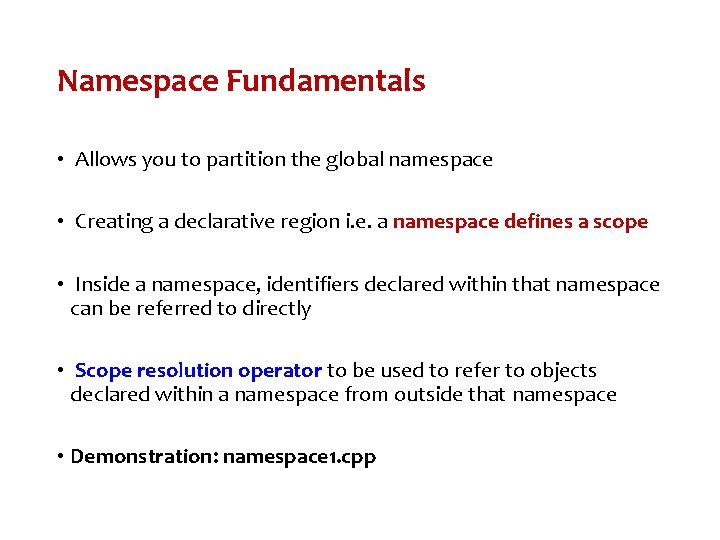 Namespace Fundamentals

• Allows you to partition the global namespace

• Creating a declarative region i.e. a namespace defines a scope

• Inside a namespace, identifiers declared within that namespace can be referred to directly

• Scope resolution operator to be used to refer to objects declared within a namespace from outside that namespace

• Demonstration: namespace1.cpp